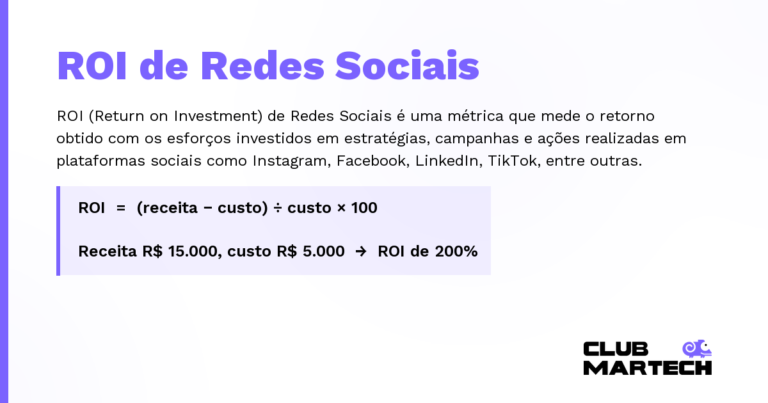 ROI de Redes Sociais

ROI (Return on Investment) de Redes Sociais é uma métrica que mede o retorno obtido com os esforços investidos em estratégias, campanhas e ações realizadas em plataformas sociais como Instagram, Facebook, LinkedIn, TikTok, entre outras.

ROI = (receita − custo) ÷ custo × 100

Receita R$ 15.000, custo R$ 5.000 → ROI de 200%

CLUB MARTECH